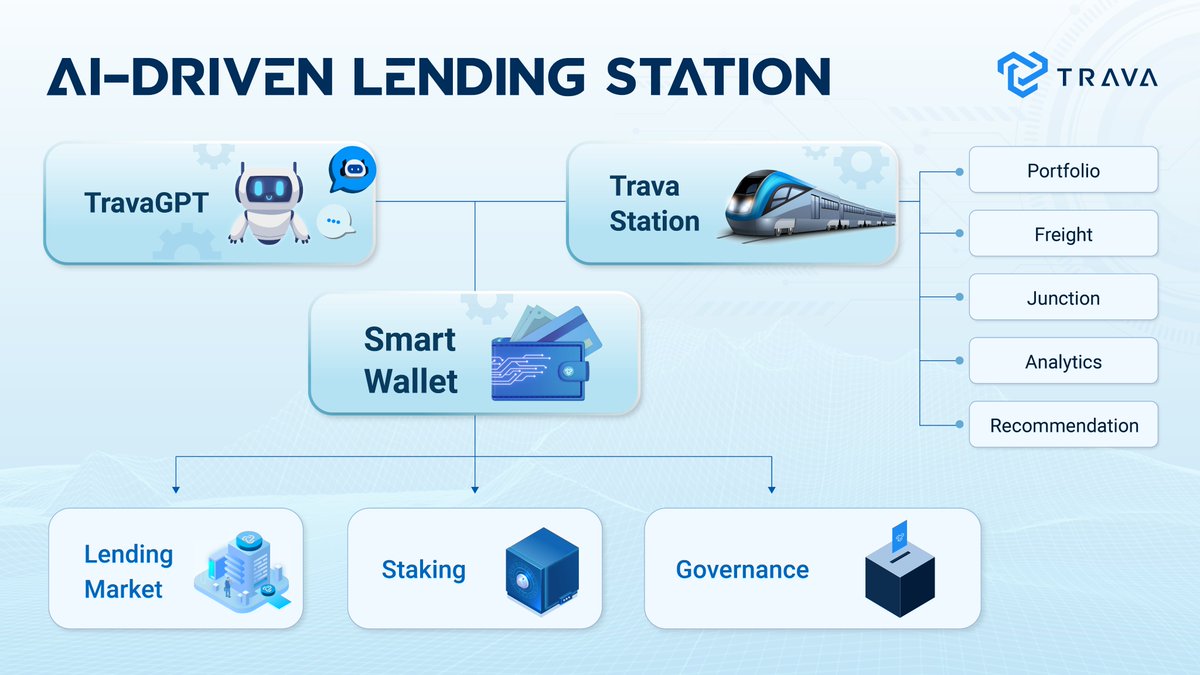 AI-DRIVEN LENDING STATION

TRAVA

TravaGPT

Trava Station

Portfolio

Freight

Junction

Analytics

Recommendation

Smart Wallet

Lending Market

Staking

Governance